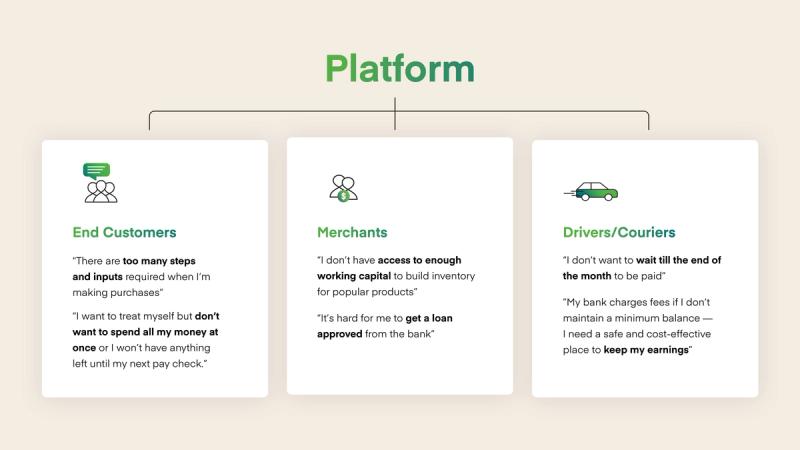 Platform

End Customers

"There are too many steps and inputs required when I'm making purchases"

"I want to treat myself but don't want to spend all my money at once or I won't have anything left until my next pay check."

Merchants

"I don't have access to enough working capital to build inventory for popular products"

"It's hard for me to get a loan approved from the bank"

Drivers/Couriers

"I don't want to wait till the end of the month to be paid"

"My bank charges fees if I don't maintain a minimum balance — I need a safe and cost-effective place to keep my earnings"